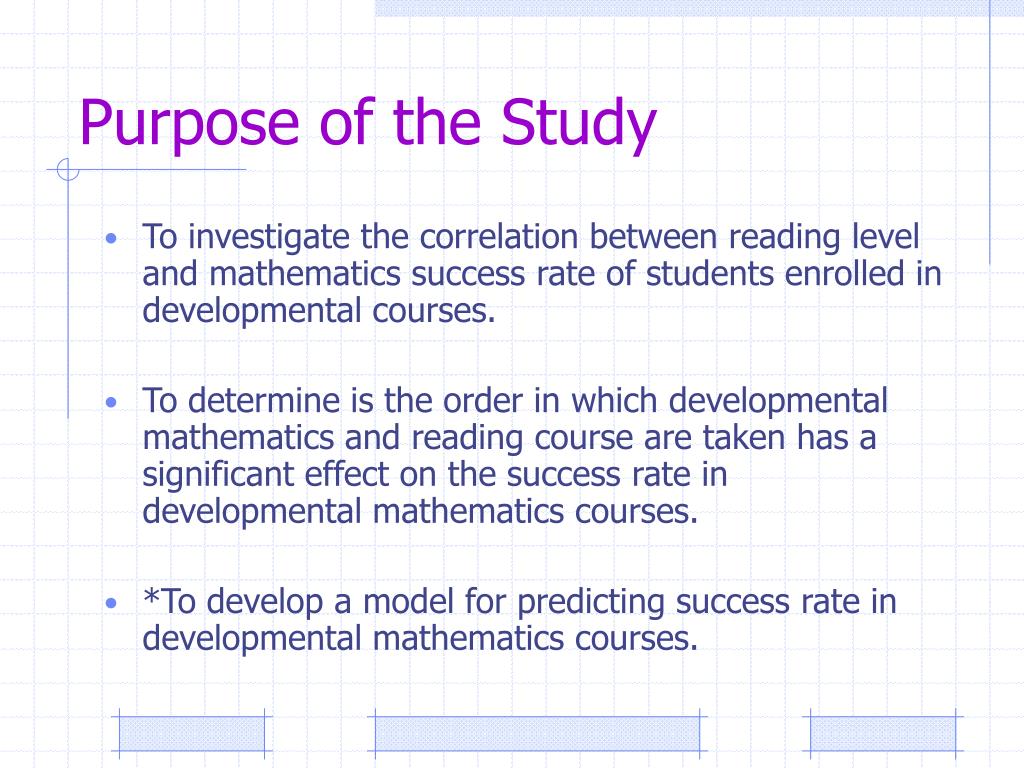 Purpose of the Study

• To investigate the correlation between reading level and mathematics success rate of students enrolled in developmental courses.

• To determine is the order in which developmental mathematics and reading course are taken has a significant effect on the success rate in developmental mathematics courses.

• *To develop a model for predicting success rate in developmental mathematics courses.